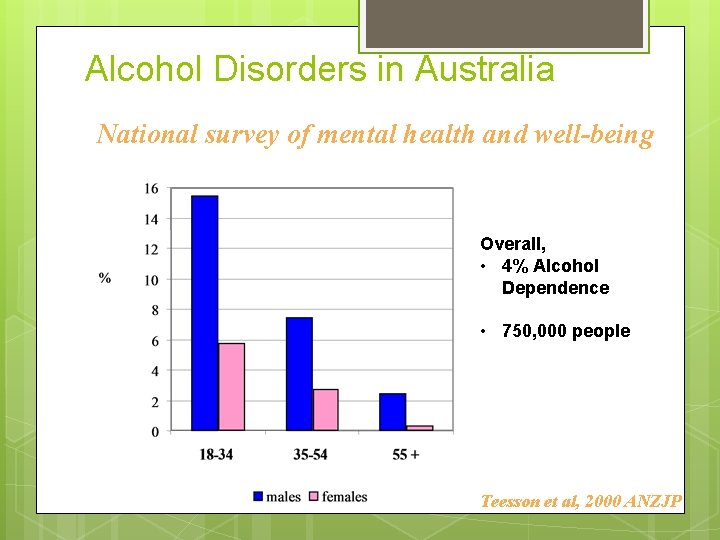 Alcohol Disorders in Australia

National survey of mental health and well-being

16
14
12
10
8
6
4
2
0

%

18-34 35-54 55 +

males females

Overall,
• 4% Alcohol Dependence

• 750,000 people

Teesson et al, 2000 ANZJP